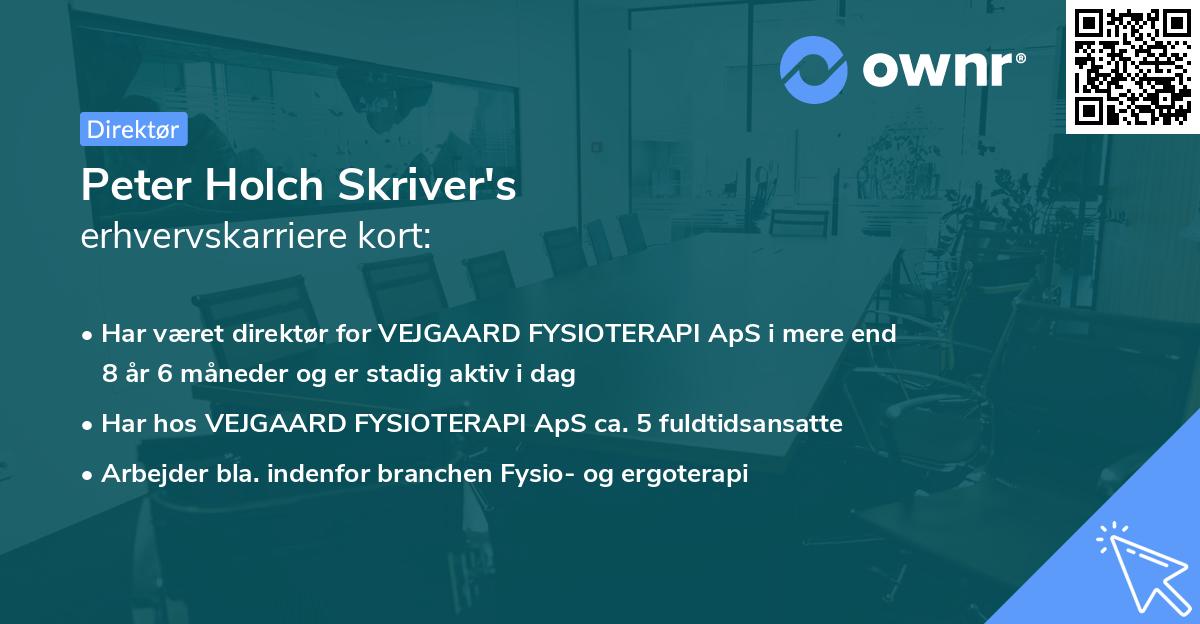 ownr®

Direktør

Peter Holch Skriver's
erhvervskarriere kort:

• Har været direktør for VEJGAARD FYSIOTERAPI ApS i mere end 8 år 6 måneder og er stadig aktiv i dag
• Har hos VEJGAARD FYSIOTERAPI ApS ca. 5 fuldtidsansatte
• Arbejder bla. indenfor branchen Fysio- og ergoterapi